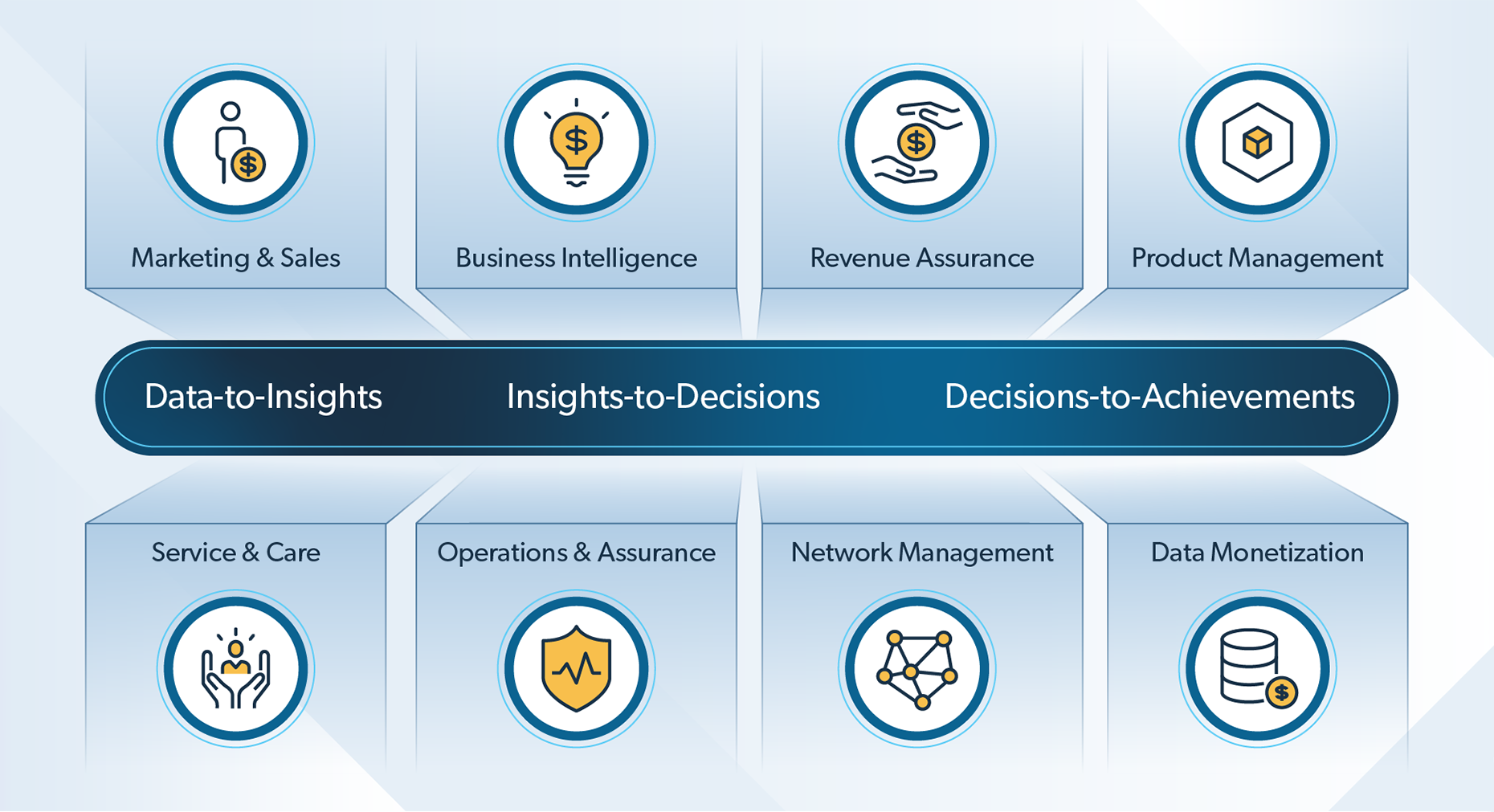 Marketing & Sales

Business Intelligence

Revenue Assurance

Product Management

Data-to-Insights

Insights-to-Decisions

Decisions-to-Achievements

Service & Care

Operations & Assurance

Network Management

Data Monetization